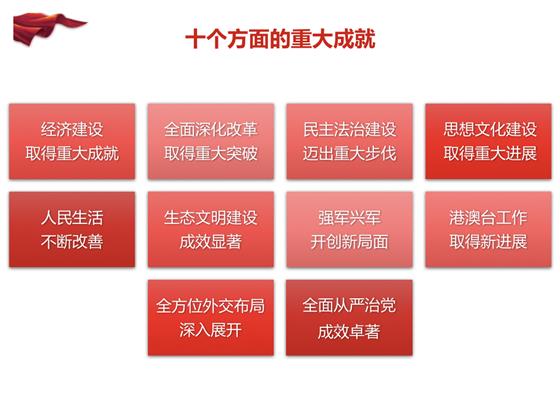 十个方面的重大成就

经济建设
取得重大成就

全面深化改革
取得重大突破

民主法治建设
迈出重大步伐

思想文化建设
取得重大进展

人民生活
不断改善

生态文明建设
成效显著

强军兴军
开创新局面

港澳台工作
取得新进展

全方位外交布局
深入展开

全面从严治党
成效卓著